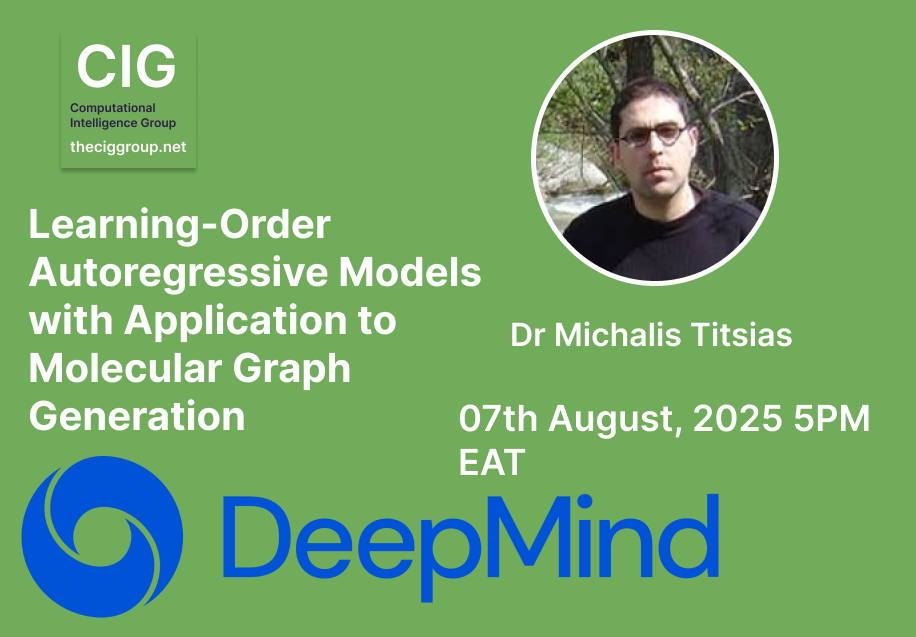 CIG
Computational Intelligence Group
theciggroup.net

Learning-Order Autoregressive Models with Application to Molecular Graph Generation

Dr Michalis Titsias

07th August, 2025 5PM EAT

DeepMind